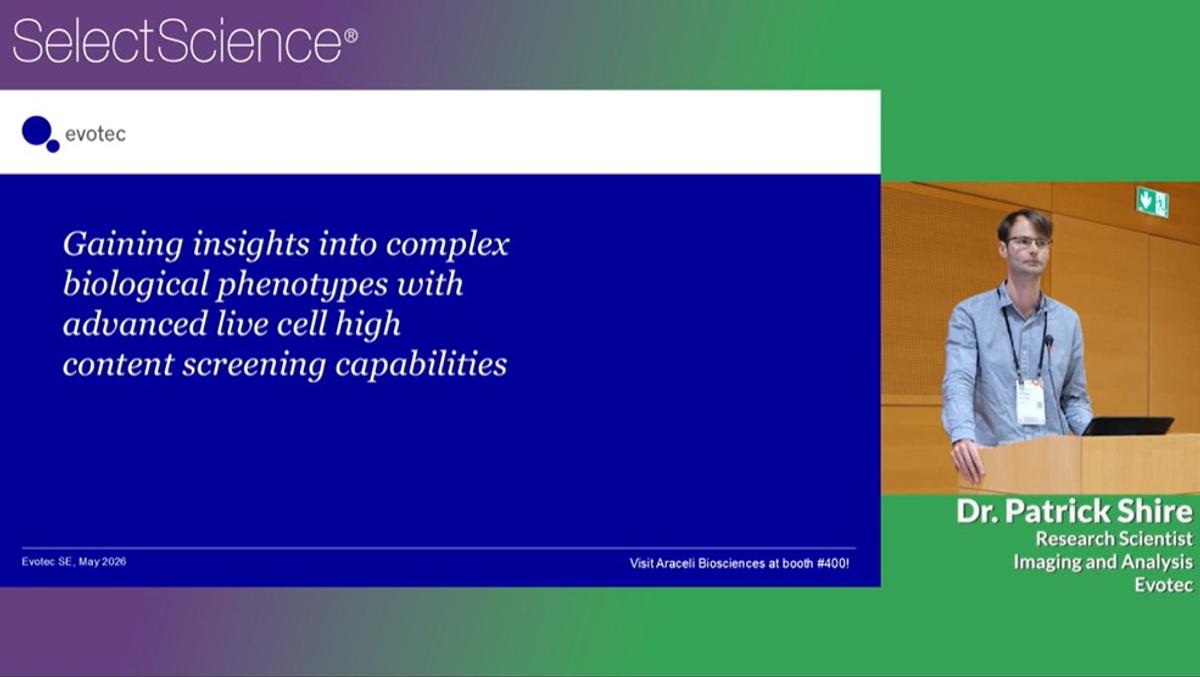 SelectScience®

evotec

Gaining insights into complex biological phenotypes with advanced live cell high content screening capabilities

Evotec SE, May 2026

Visit Araceli Biosciences at booth #400!

Dr. Patrick Shire
Research Scientist
Imaging and Analysis
Evotec